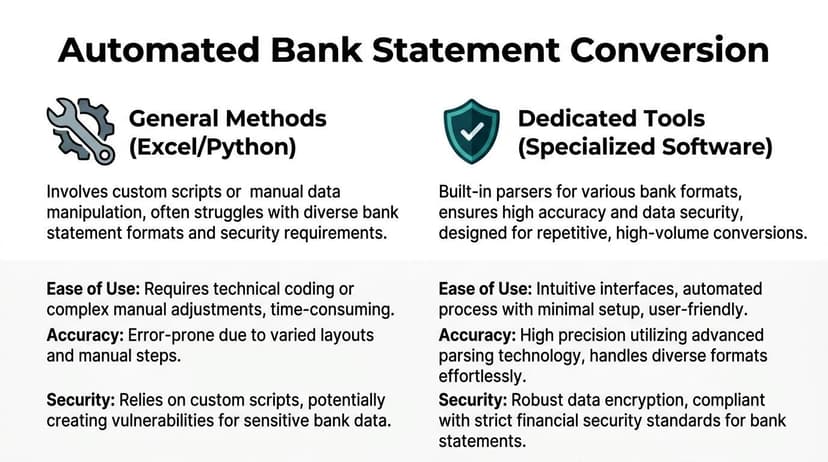 Automated Bank Statement Conversion

General Methods (Excel/Python)

Involves custom scripts or manual data manipulation, often struggles with diverse bank statement formats and security requirements.

Ease of Use: Requires technical coding or complex manual adjustments, time-consuming.

Accuracy: Error-prone due to varied layouts and manual steps.

Security: Relies on custom scripts, potentially creating vulnerabilities for sensitive bank data.

Dedicated Tools (Specialized Software)

Built-in parsers for various bank formats, ensures high accuracy and data security, designed for repetitive, high-volume conversions.

Ease of Use: Intuitive interfaces, automated process with minimal setup, user-friendly.

Accuracy: High precision utilizing advanced parsing technology, handles diverse formats effortlessly.

Security: Robust data encryption, compliant with strict financial security standards for bank statements.